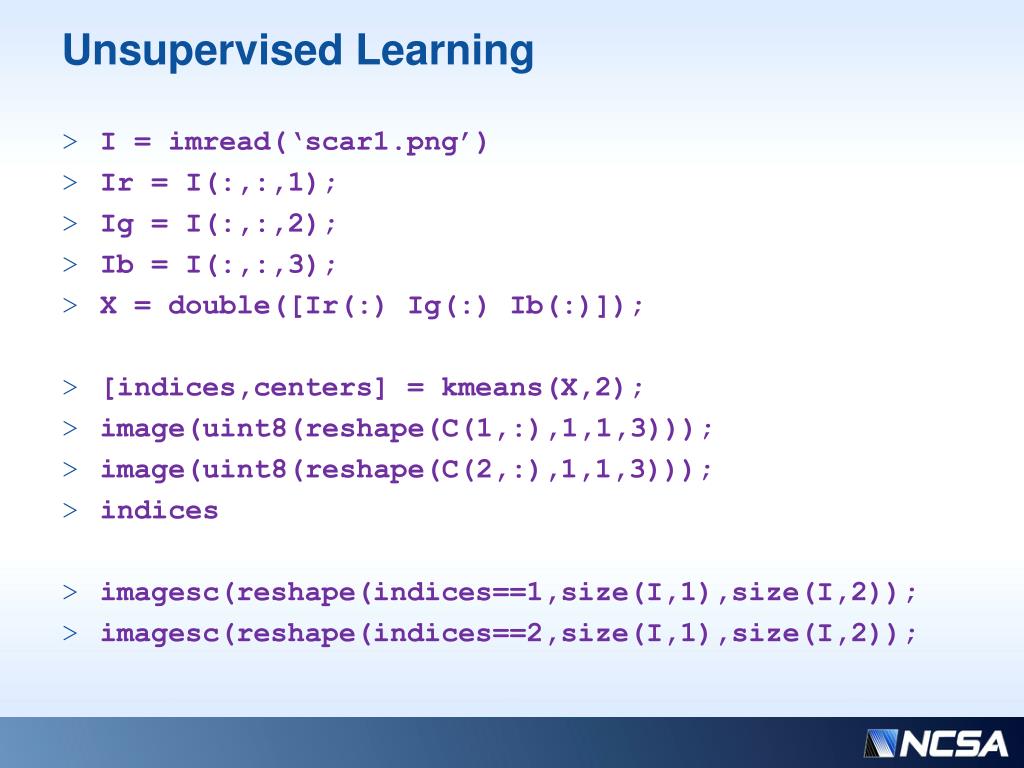 Unsupervised Learning

> I = imread(‘scar1.png’)
> Ir = I(:,:,1);
> Ig = I(:,:,2);
> Ib = I(:,:,3);
> X = double([Ir(:) Ig(:) Ib(:)]);

> [indices,centers] = kmeans(X,2);
> image(uint8(reshape(C(1,:),1,1,3)));
> image(uint8(reshape(C(2,:),1,1,3)));
> indices

> imagesc(reshape(indices==1,size(I,1),size(I,2));
> imagesc(reshape(indices==2,size(I,1),size(I,2));

NCSA